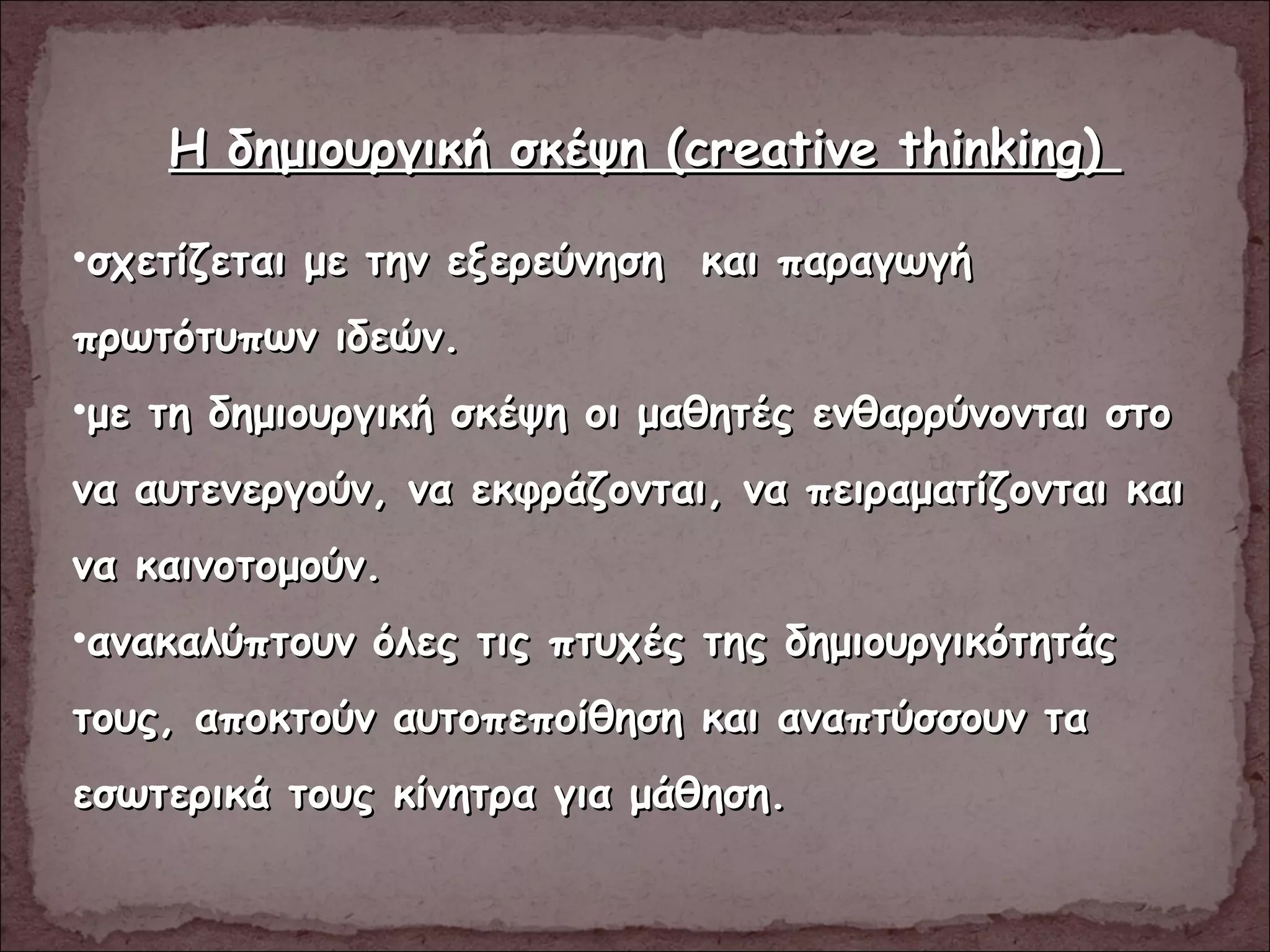 Η δημιουργική σκέψη (creative thinking)

•σχετίζεται με την εξερεύνηση και παραγωγή πρωτότυπων ιδεών.

•με τη δημιουργική σκέψη οι μαθητές ενθαρρύνονται στο να αυτενεργούν, να εκφράζονται, να πειραματίζονται και να καινοτομούν.

•ανακαλύπτουν όλες τις πτυχές της δημιουργικότητάς τους, αποκτούν αυτοπεποίθηση και αναπτύσσουν τα εσωτερικά τους κίνητρα για μάθηση.